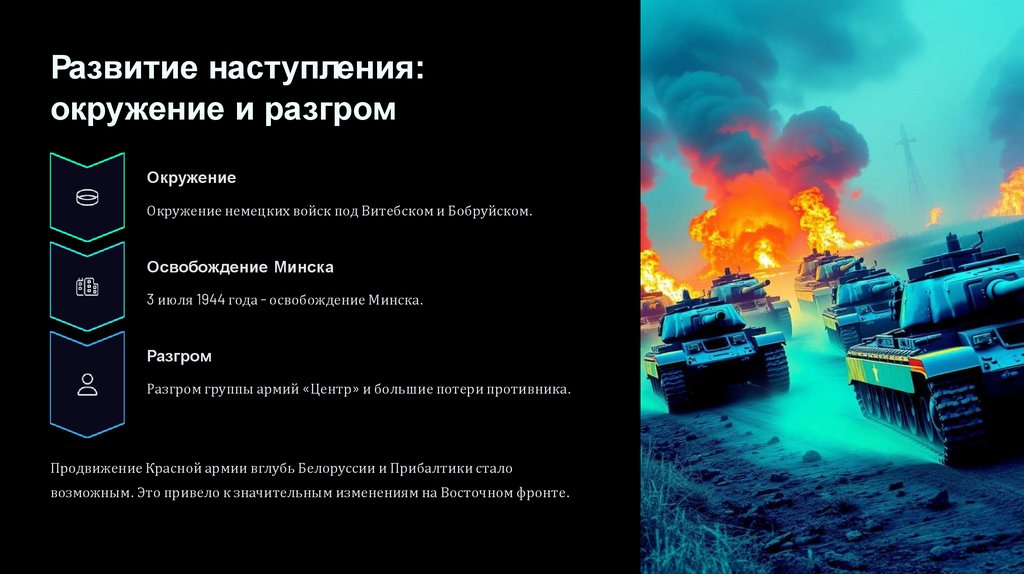 Развитие наступления: окружение и разгром

Окружение

Окружение немецких войск под Витебском и Бобруйском.

Освобождение Минска

3 июля 1944 года - освобождение Минска.

Разгром

Разгром группы армий «Центр» и большие потери противника.

Продвижение Красной армии вглубь Белоруссии и Прибалтики стало возможным. Это привело к значительным изменениям на Восточном фронте.